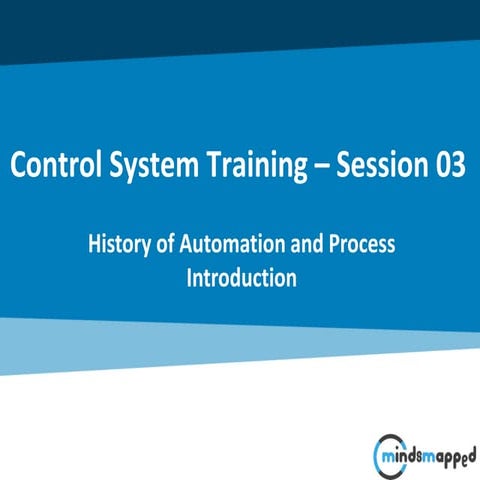 Control System Training – Session 03

History of Automation and Process Introduction

mindsmapped